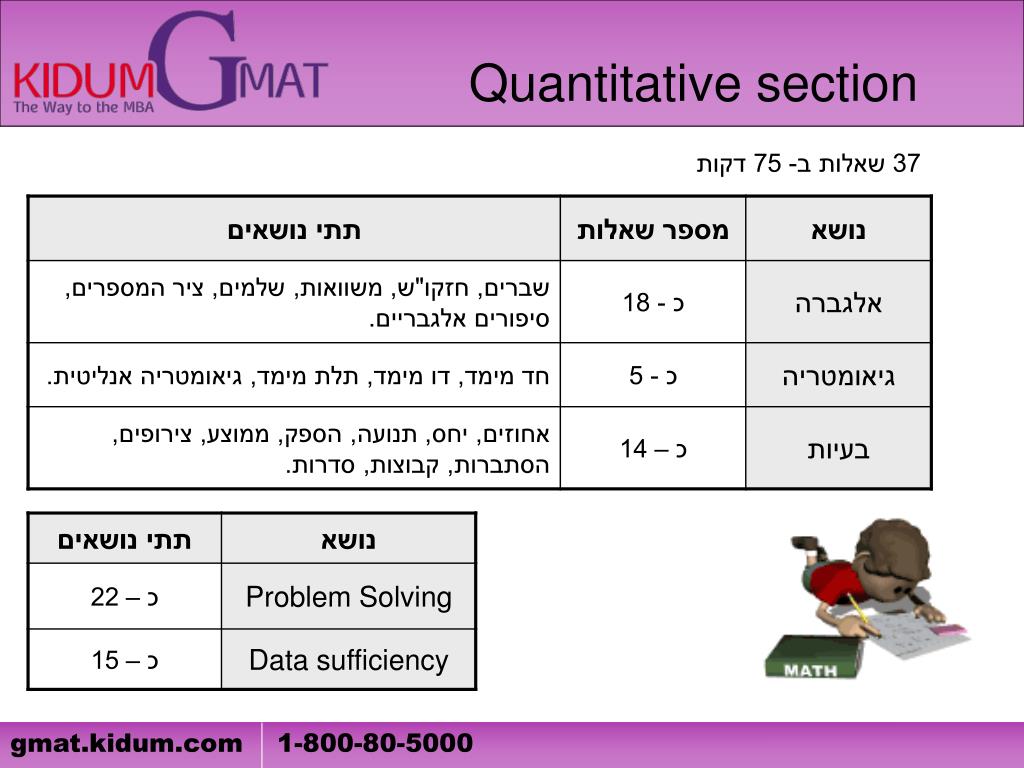 KIDUM GMAT
The Way to the MBA

Quantitative section

37 שאלות ב- 75 דקות

| נושא | מספר שאלות | תתי נושאים |
|---|---|---|
| אלגברה | כ - 18 | שברים, חזקו"ש, משוואות, שלמים, ציר המספרים, סיפורים אלגבריים. |
| גיאומטריה | כ - 5 | חד מימד, דו מימד, תלת מימד, גיאומטריה אנליטית. |
| בעיות | כ – 14 | אחוזים, יחס, תנועה, הספק, ממוצע, צירופים, הסתברות, קבוצות, סדרות. |

| נושא | תתי נושאים |
|---|---|
| Problem Solving | כ – 22 |
| Data sufficiency | כ – 15 |

MATH

gmat.kidum.com 1-800-80-5000